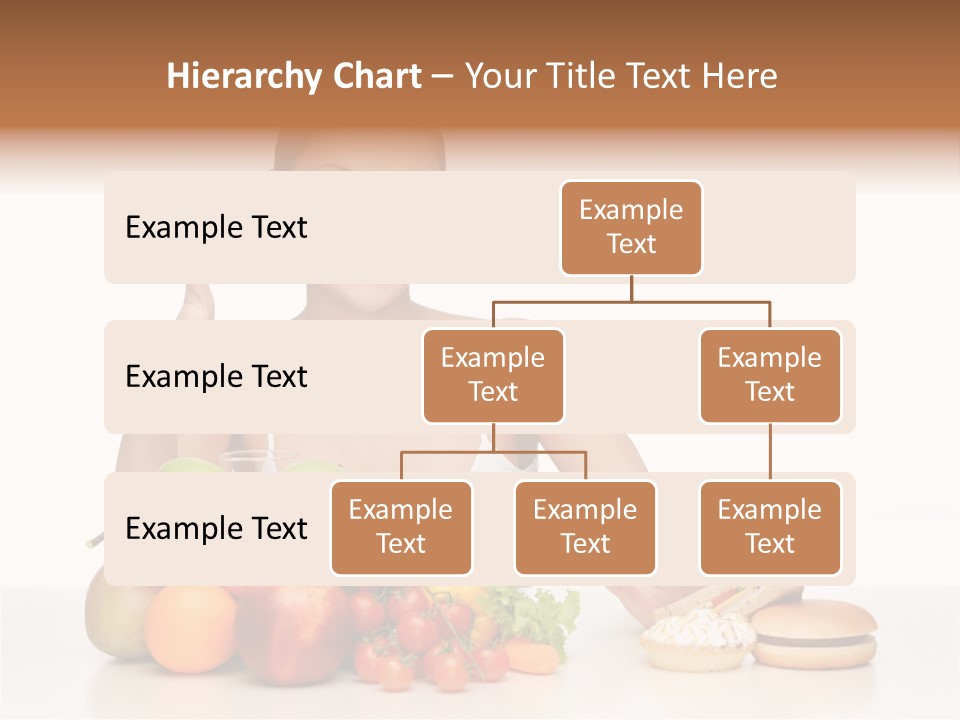 Hierarchy Chart – Your Title Text Here

Example Text

Example Text

Example Text

Example Text

Example Text

Example Text

Example Text

Example Text

Example Text